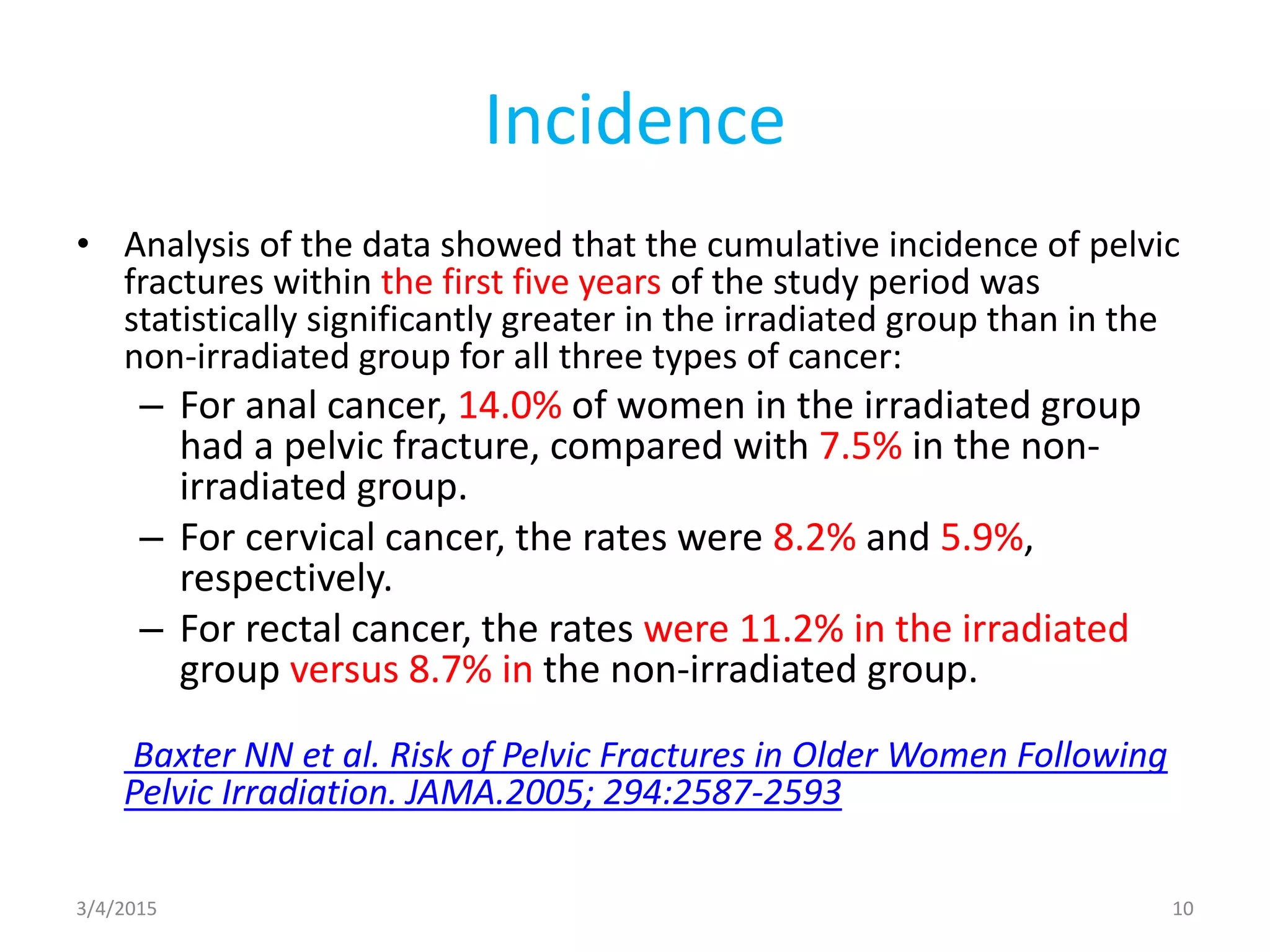 Incidence

• Analysis of the data showed that the cumulative incidence of pelvic fractures within the first five years of the study period was statistically significantly greater in the irradiated group than in the non-irradiated group for all three types of cancer:
– For anal cancer, 14.0% of women in the irradiated group had a pelvic fracture, compared with 7.5% in the non-irradiated group.
– For cervical cancer, the rates were 8.2% and 5.9%, respectively.
– For rectal cancer, the rates were 11.2% in the irradiated group versus 8.7% in the non-irradiated group.

Baxter NN et al. Risk of Pelvic Fractures in Older Women Following Pelvic Irradiation. JAMA.2005; 294:2587-2593

3/4/2015

10